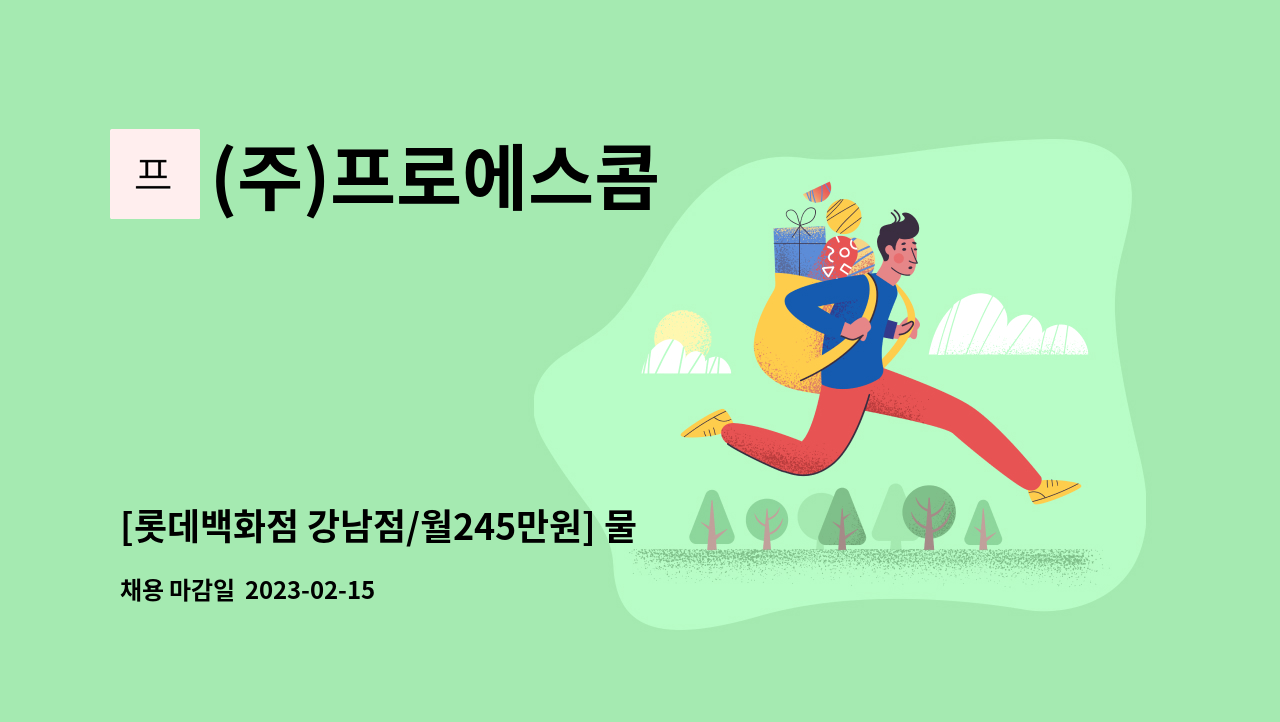 프

(주)프로에스콤

[롯데백화점 강남점/월245만원] 물

채용 마감일 2023-02-15